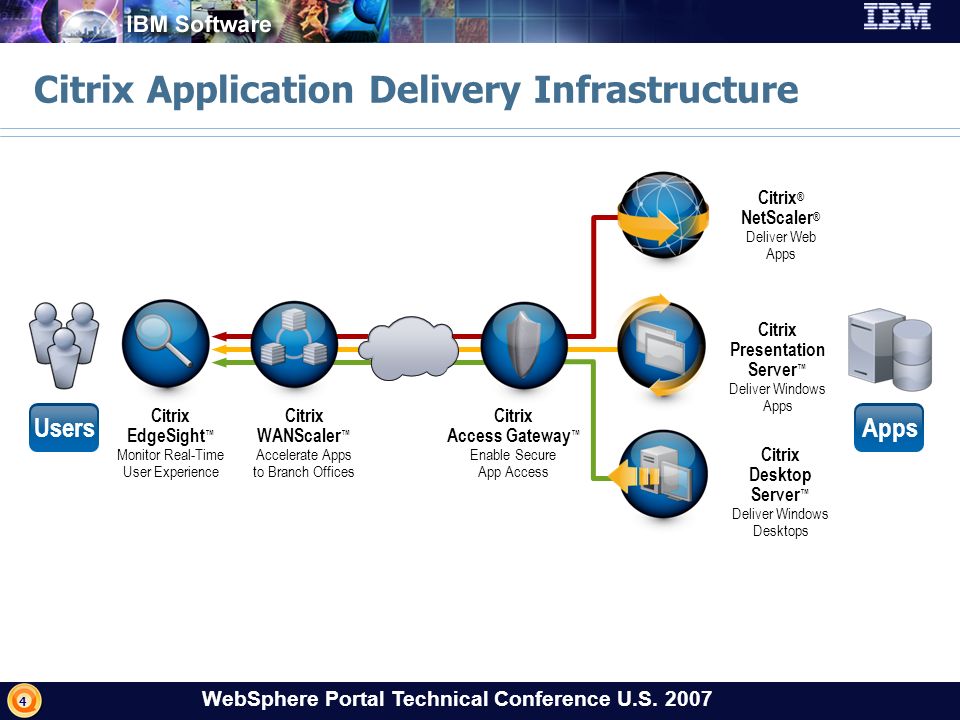 IBM Software

IBM

Citrix Application Delivery Infrastructure

Users

Citrix EdgeSight™
Monitor Real-Time User Experience

Citrix WANScaler™
Accelerate Apps to Branch Offices

Citrix Access Gateway™
Enable Secure App Access

Citrix® NetScaler®
Deliver Web Apps

Citrix Presentation Server™
Deliver Windows Apps

Citrix Desktop Server™
Deliver Windows Desktops

Apps

4

WebSphere Portal Technical Conference U.S. 2007